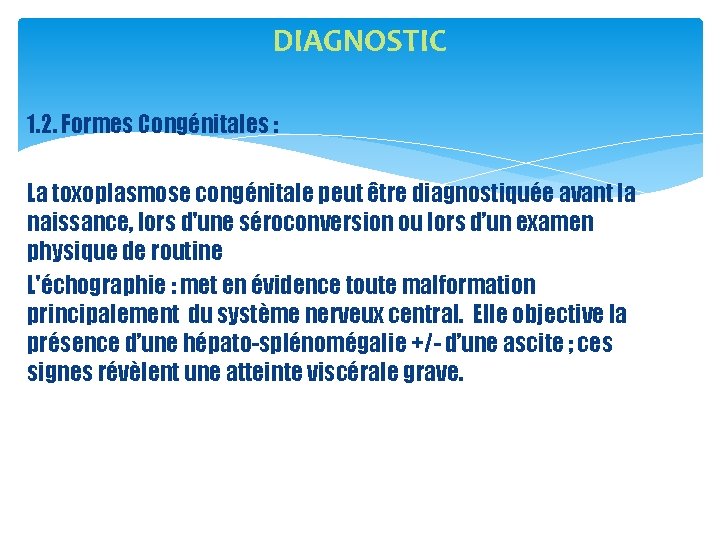 DIAGNOSTIC

1.2. Formes Congénitales :

La toxoplasmose congénitale peut être diagnostiquée avant la naissance, lors d'une séroconversion ou lors d'un examen physique de routine

L'échographie : met en évidence toute malformation principalement du système nerveux central. Elle objective la présence d'une hépato-splénomégalie +/- d'une ascite ; ces signes révèlent une atteinte viscérale grave.